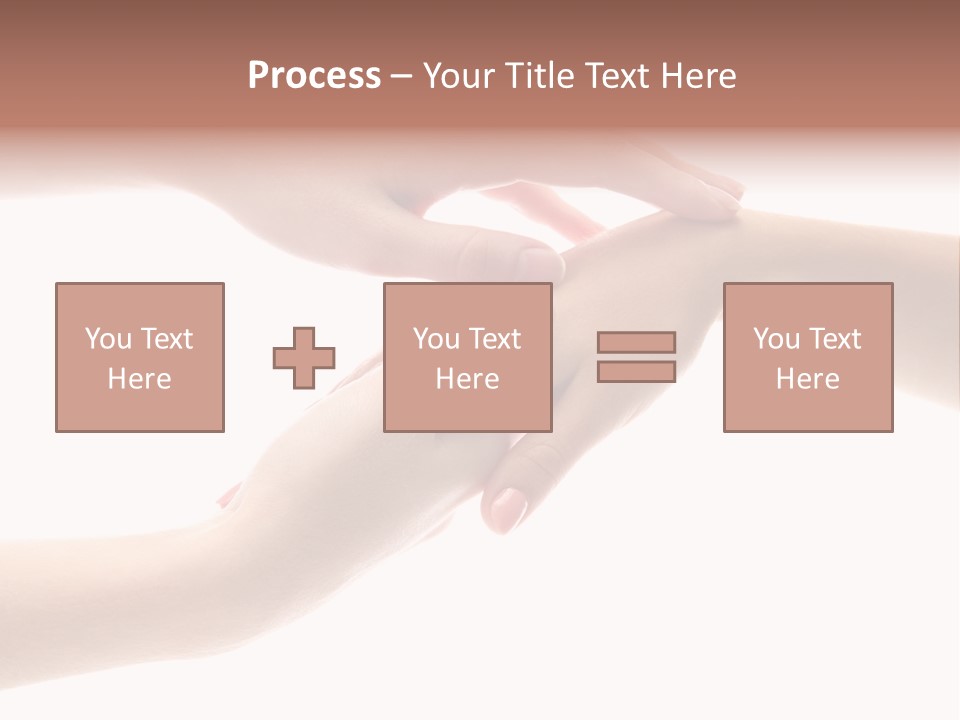 Process – Your Title Text Here

You Text Here

You Text Here

You Text Here